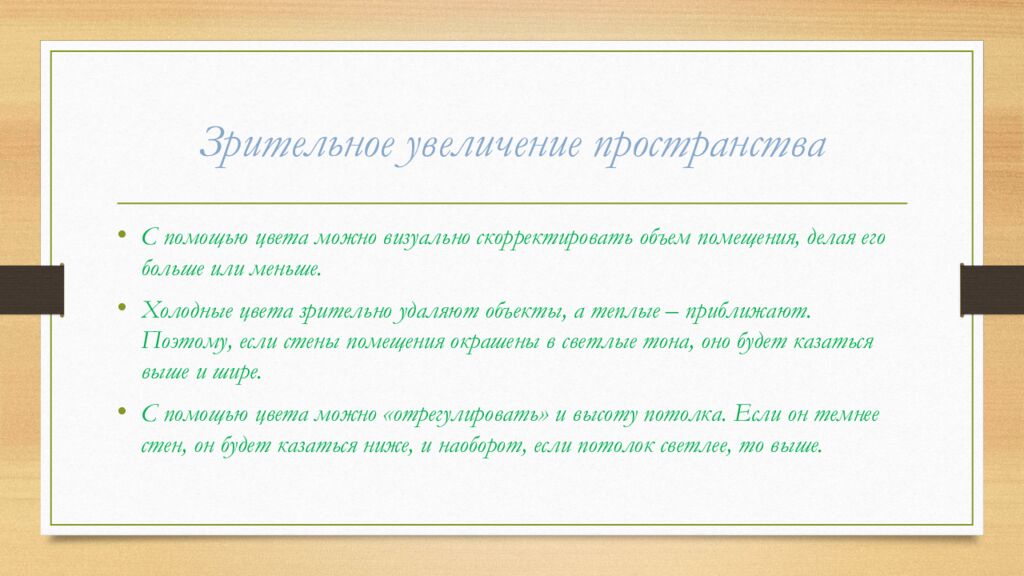 Зрительное увеличение пространства

• С помощью цвета можно визуально скорректировать объем помещения, делая его больше или меньше.

• Холодные цвета зрительно удаляют объекты, а теплые – приближают. Поэтому, если стены помещения окрашены в светлые тона, оно будет казаться выше и шире.

• С помощью цвета можно «отрегулировать» и высоту потолка. Если он темнее стен, он будет казаться ниже, и наоборот, если потолок светлее, то выше.